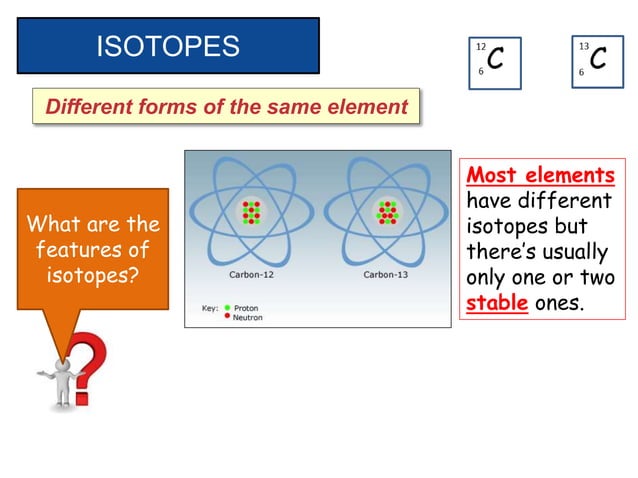 ISOTOPES

$^{12}_{6}C$

$^{13}_{6}C$

Different forms of the same element

What are the features of isotopes?

Carbon-12

Carbon-13

Key: Proton
Neutron

Most elements have different isotopes but there's usually only one or two stable ones.